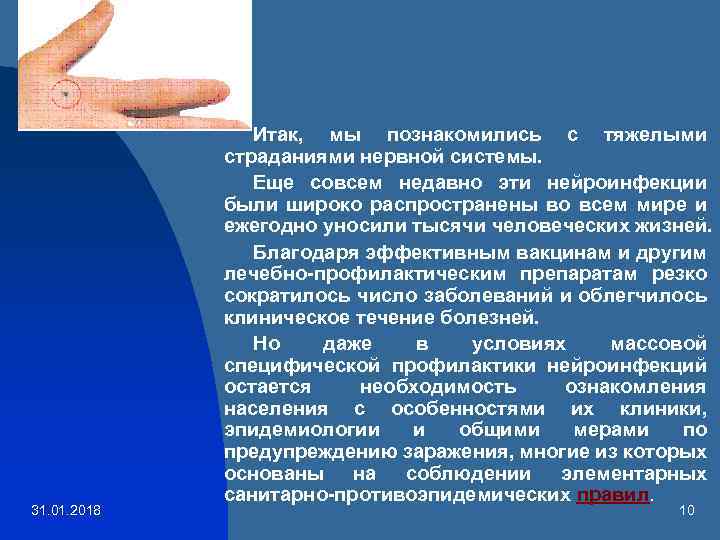 Итак, мы познакомились с тяжелыми страданиями нервной системы.

Еще совсем недавно эти нейроинфекции были широко распространены во всем мире и ежегодно уносили тысячи человеческих жизней.

Благодаря эффективным вакцинам и другим лечебно-профилактическим препаратам резко сократилось число заболеваний и облегчилось клиническое течение болезней.

Но даже в условиях массовой специфической профилактики нейроинфекций остается необходимость ознакомления населения с особенностями их клиники, эпидемиологии и общими мерами по предупреждению заражения, многие из которых основаны на соблюдении элементарных санитарно-противоэпидемических правил.

31.01.2018

10